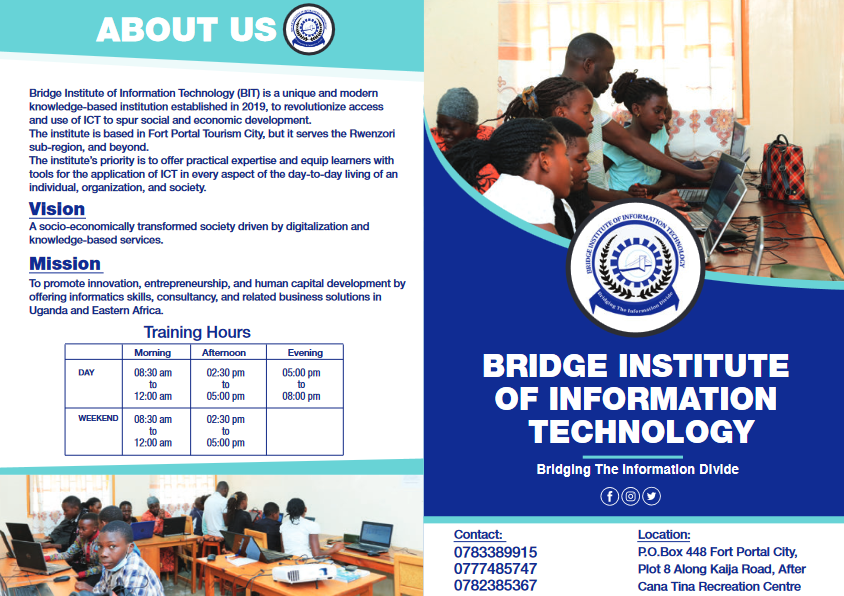 ABOUT US

Bridge Institute of Information Technology (BIT) is a unique and modern knowledge-based institution established in 2019, to revolutionize access and use of ICT to spur social and economic development.
The institute is based in Fort Portal Tourism City, but it serves the Rwenzori sub-region, and beyond.
The institute's priority is to offer practical expertise and equip learners with tools for the application of ICT in every aspect of the day-to-day living of an individual, organization, and society.

Vision
A socio-economically transformed society driven by digitalization and knowledge-based services.

Mission
To promote innovation, entrepreneurship, and human capital development by offering informatics skills, consultancy, and related business solutions in Uganda and Eastern Africa.

Training Hours

| | Morning | Afternoon | Evening |
|---|---|---|---|
| DAY | 08:30 am to 12:00 am | 02:30 pm to 05:00 pm | 05:00 pm to 08:00 pm |
| WEEKEND | 08:30 am to 12:00 am | 02:30 pm to 05:00 pm | |

BRIDGE INSTITUTE OF INFORMATION TECHNOLOGY
Bridging The Information Divide

BRIDGE INSTITUTE OF INFORMATION TECHNOLOGY

Bridging The Information Divide

Contact:
0783389915
0777485747
0782385367

Location:
P.O.Box 448 Fort Portal City,
Plot 8 Along Kaija Road, After
Cana Tina Recreation Centre